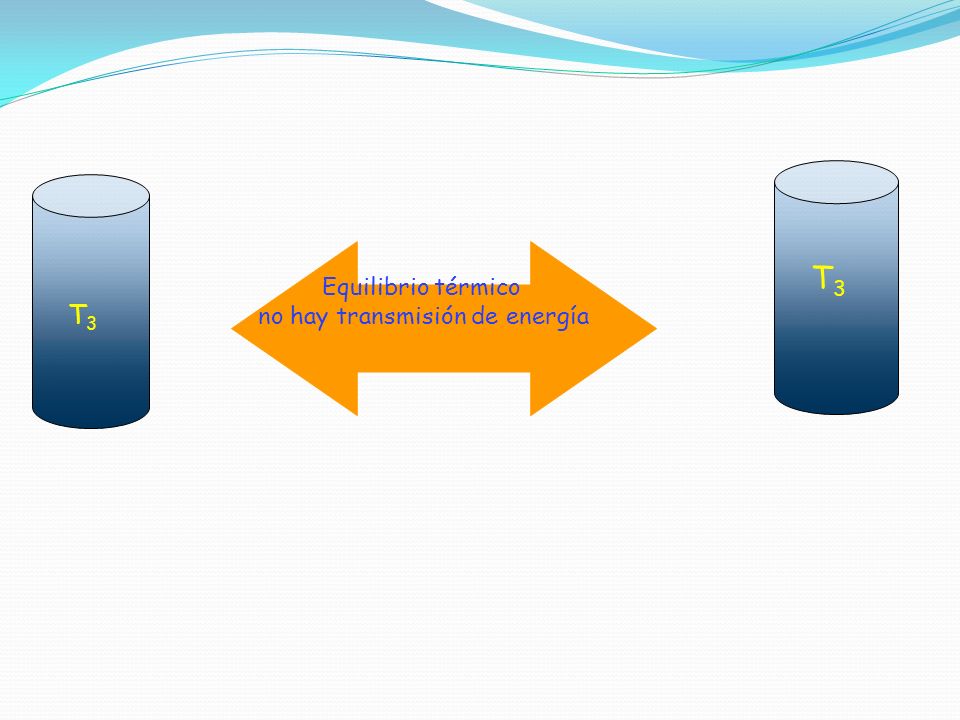 $T_3$

Equilibrio térmico
no hay transmisión de energía

$T_3$